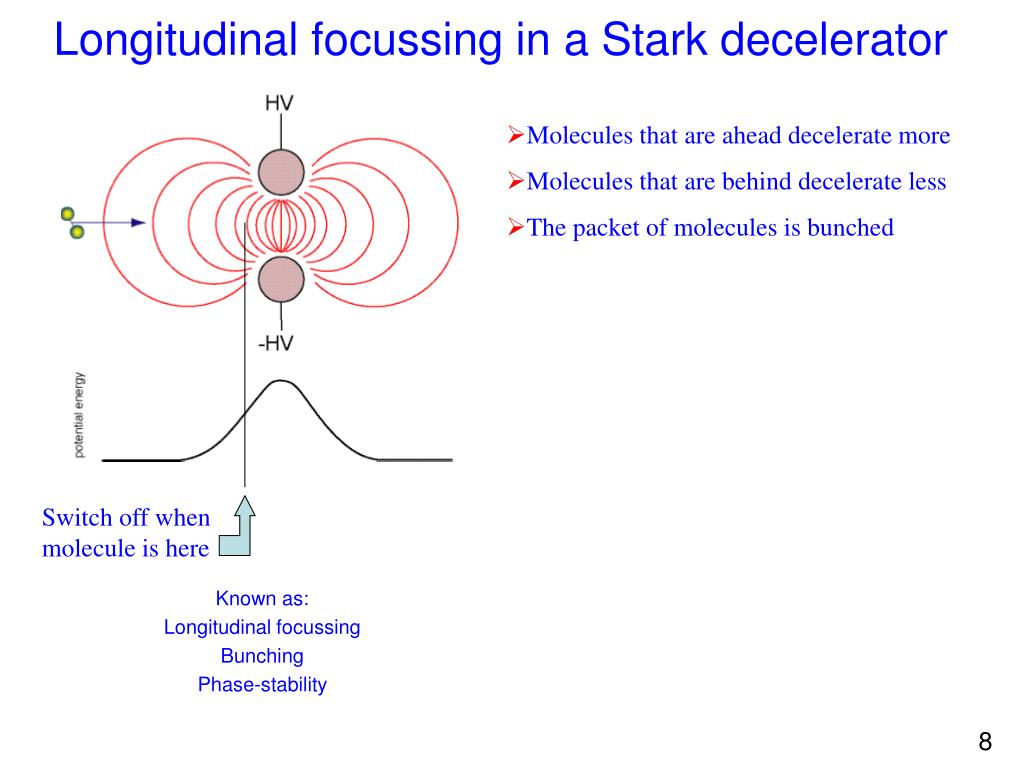 Longitudinal focussing in a Stark decelerator

HV

-HV

potential energy

➢Molecules that are ahead decelerate more

➢Molecules that are behind decelerate less

➢The packet of molecules is bunched

Switch off when molecule is here

Known as:
Longitudinal focussing
Bunching
Phase-stability

8